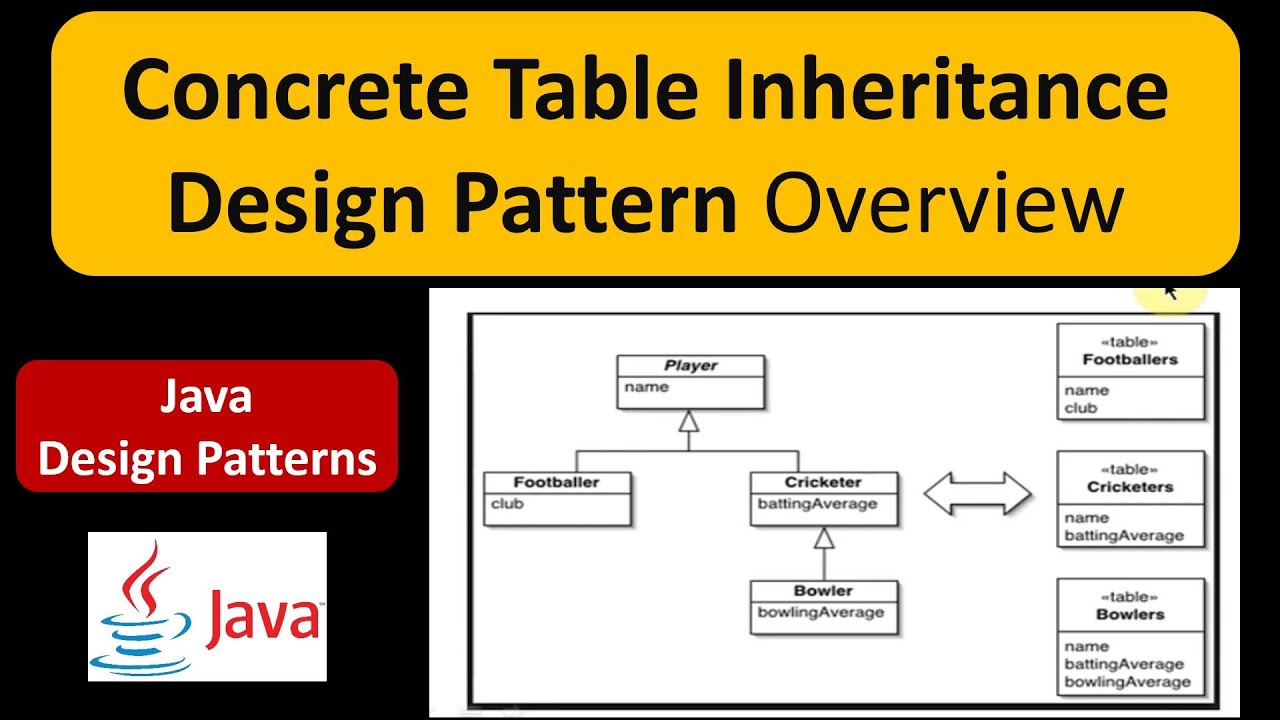 Concrete Table Inheritance Design Pattern Overview

Java
Design Patterns

Java

Player
name

Footballer
club

Cricketer
battingAverage

Bowler
bowlingAverage

«table»
Footballers
name
club

«table»
Cricketers
name
battingAverage

«table»
Bowlers
name
battingAverage
bowlingAverage